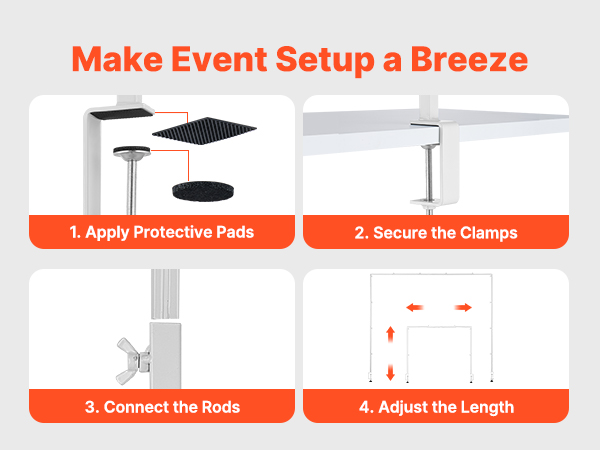 Make Event Setup a Breeze

1. Apply Protective Pads

2. Secure the Clamps

3. Connect the Rods

4. Adjust the Length